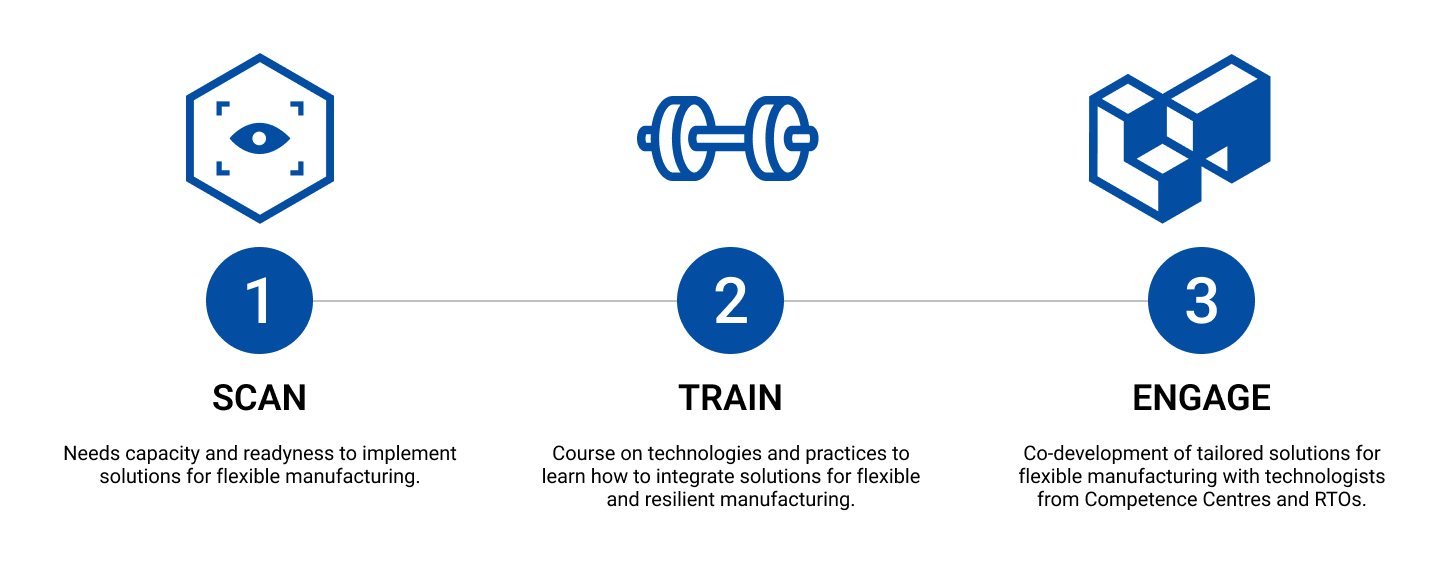 1

SCAN

Needs capacity and readyness to implement solutions for flexible manufacturing.

2

TRAIN

Course on technologies and practices to learn how to integrate solutions for flexible and resilient manufacturing.

3

ENGAGE

Co-development of tailored solutions for flexible manufacturing with technologists from Competence Centres and RTOs.